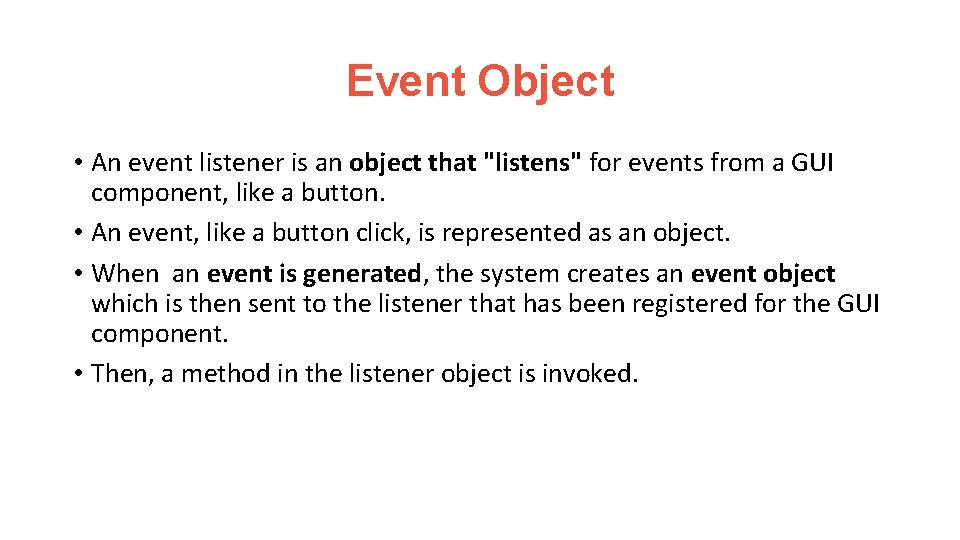 Event Object

• An event listener is an object that "listens" for events from a GUI component, like a button.
• An event, like a button click, is represented as an object.
• When an event is generated, the system creates an event object which is then sent to the listener that has been registered for the GUI component.
• Then, a method in the listener object is invoked.